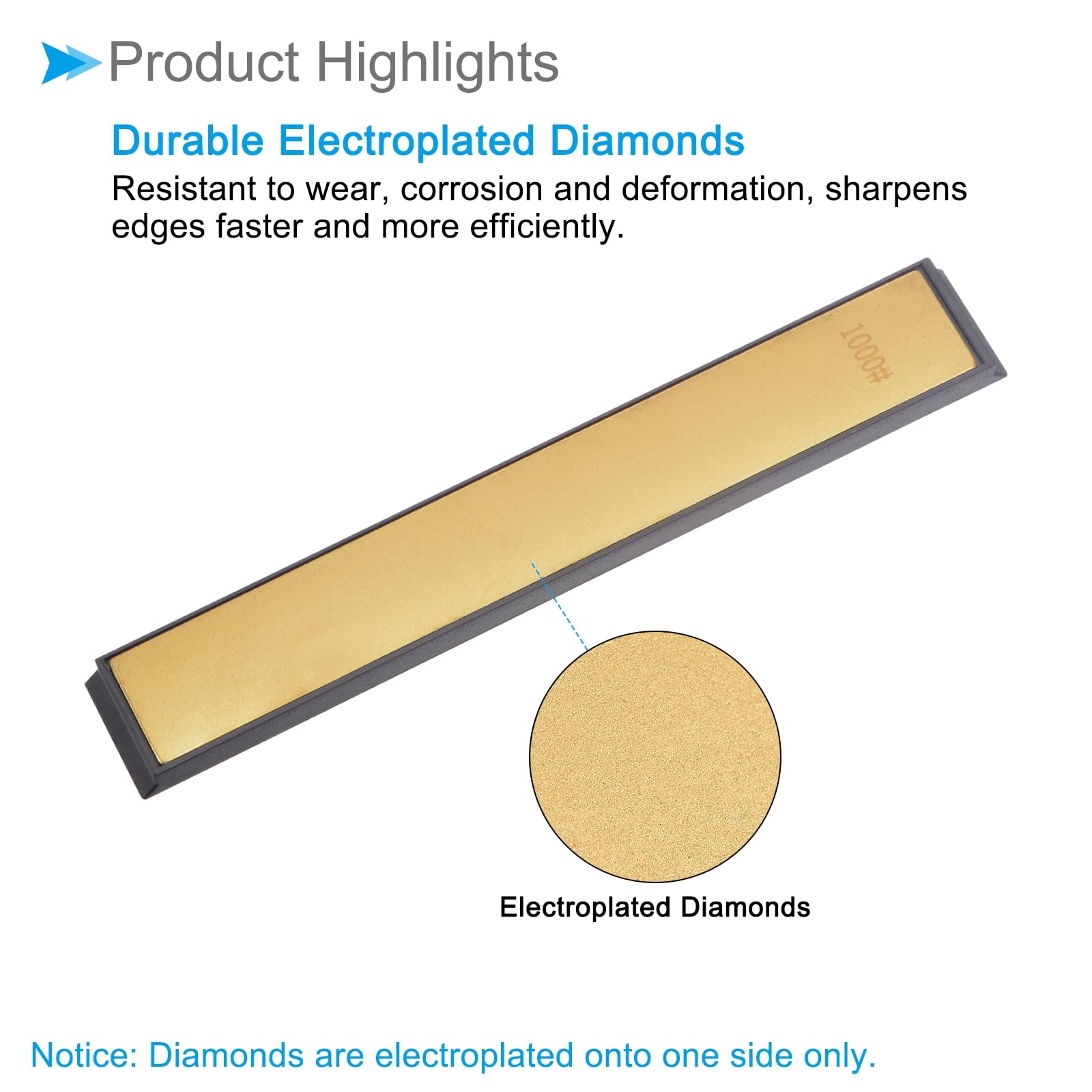 Product Highlights

Durable Electroplated Diamonds

Resistant to wear, corrosion and deformation, sharpens edges faster and more efficiently.

1000#

Electroplated Diamonds

Notice: Diamonds are electroplated onto one side only.